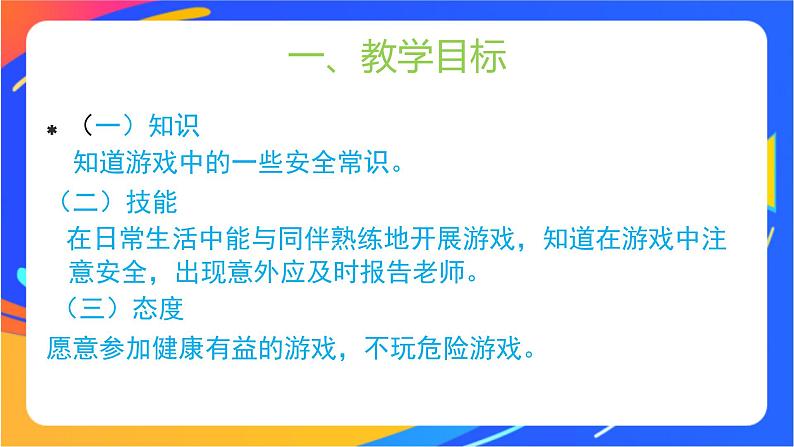 一、教学目标

* （一）知识

知道游戏中的一些安全常识。

（二）技能

在日常生活中能与同伴熟练地开展游戏，知道在游戏中注意安全，出现意外应及时报告老师。

（三）态度

愿意参加健康有益的游戏，不玩危险游戏。